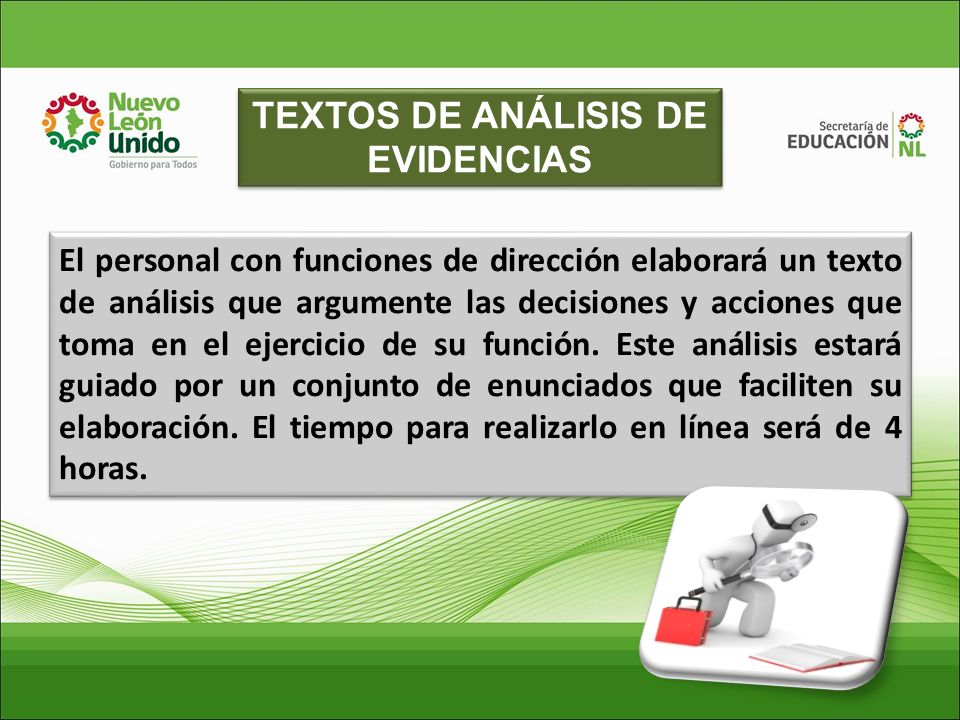 Nuevo León Unido
Gobierno para Todos

TEXTOS DE ANÁLISIS DE EVIDENCIAS

Secretaría de EDUCACIÓN NL

El personal con funciones de dirección elaborará un texto de análisis que argumente las decisiones y acciones que toma en el ejercicio de su función. Este análisis estará guiado por un conjunto de enunciados que faciliten su elaboración. El tiempo para realizarlo en línea será de 4 horas.